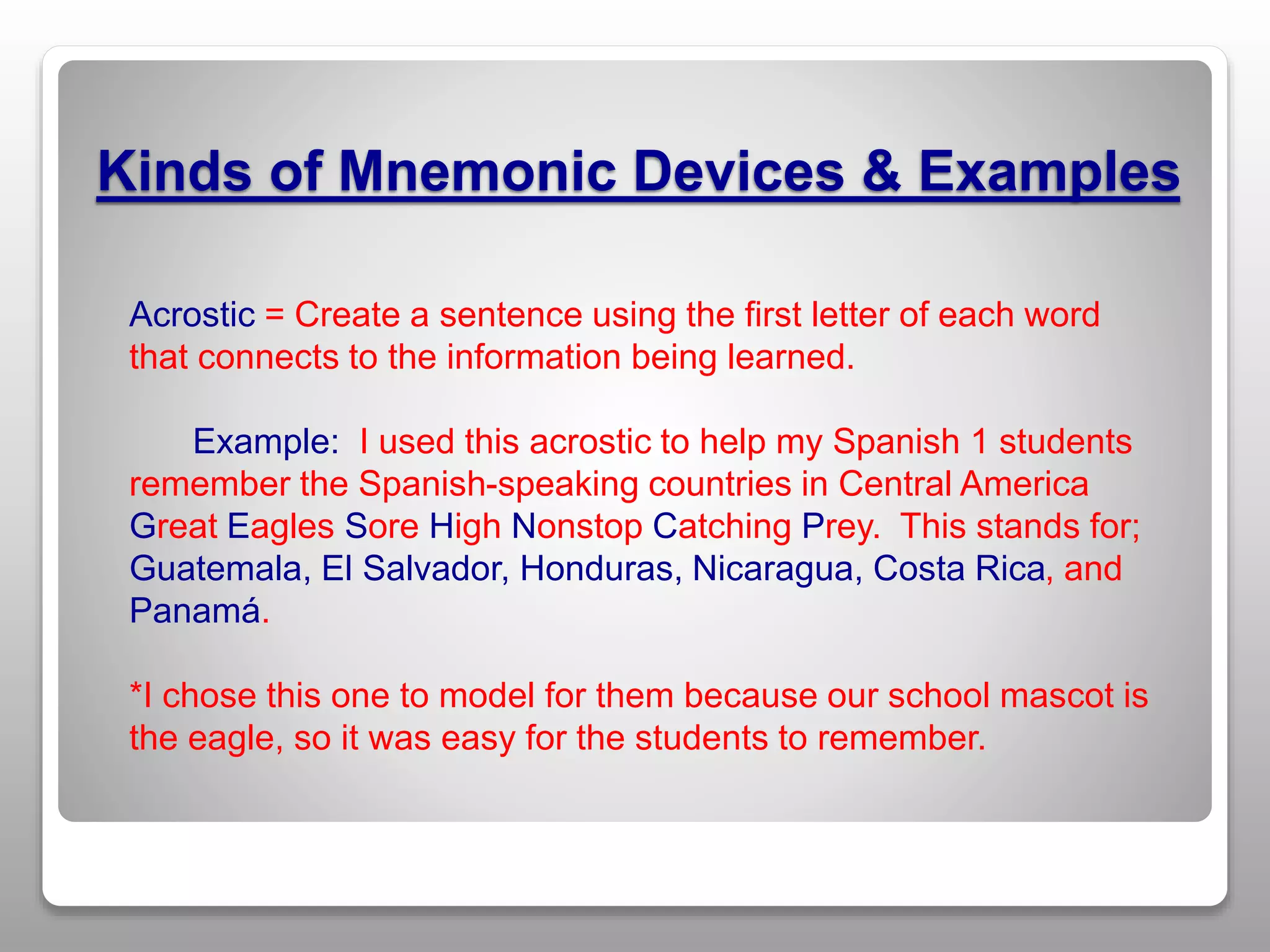 Kinds of Mnemonic Devices & Examples

Acrostic = Create a sentence using the first letter of each word that connects to the information being learned.

Example: I used this acrostic to help my Spanish 1 students remember the Spanish-speaking countries in Central America Great Eagles Sore High Nonstop Catching Prey. This stands for; Guatemala, El Salvador, Honduras, Nicaragua, Costa Rica, and Panamá.

*I chose this one to model for them because our school mascot is the eagle, so it was easy for the students to remember.